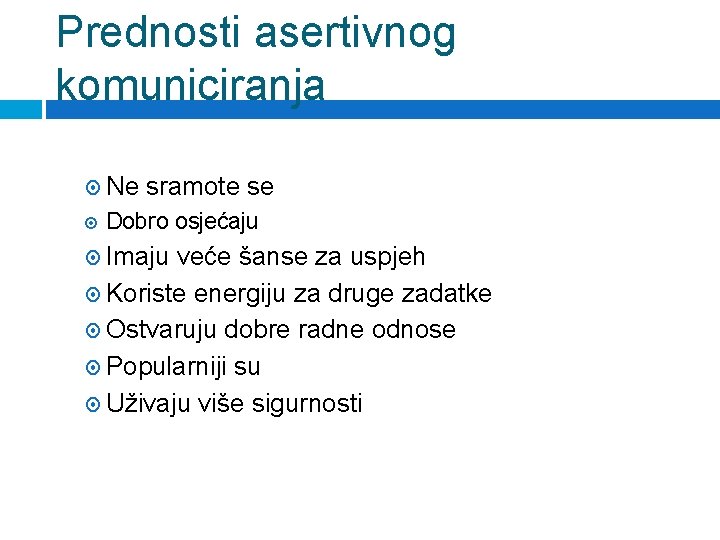 Prednosti asertivnog komuniciranja

Ne sramote se
Dobro osjećaju
Imaju veće šanse za uspjeh
Koriste energiju za druge zadatke
Ostvaruju dobre radne odnose
Popularniji su
Uživaju više sigurnosti